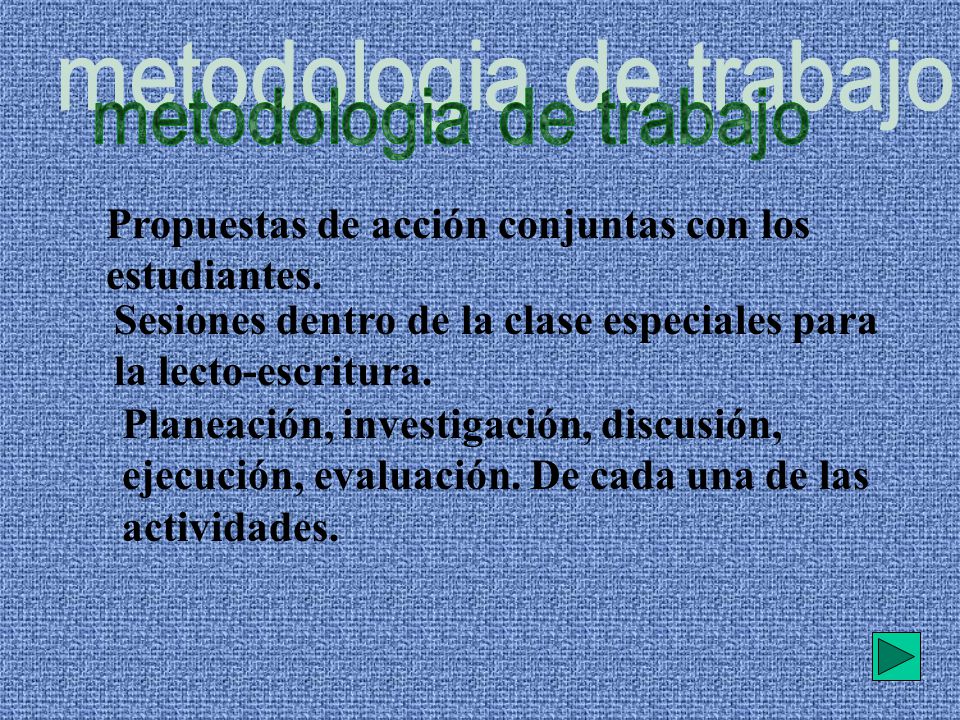 metodologia de trabajo
metodologia de trabajo

Propuestas de acción conjuntas con los estudiantes.

Sesiones dentro de la clase especiales para la lecto-escritura.

Planeación, investigación, discusión, ejecución, evaluación. De cada una de las actividades.